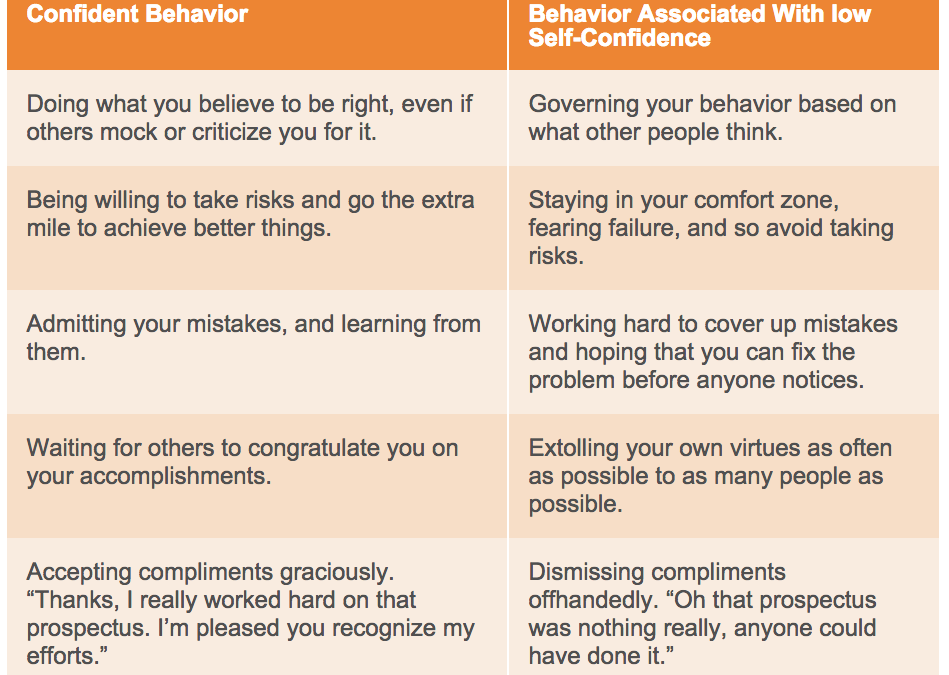 | Confident Behavior | Behavior Associated With low Self-Confidence |
|---|---|
| Doing what you believe to be right, even if others mock or criticize you for it. | Governing your behavior based on what other people think. |
| Being willing to take risks and go the extra mile to achieve better things. | Staying in your comfort zone, fearing failure, and so avoid taking risks. |
| Admitting your mistakes, and learning from them. | Working hard to cover up mistakes and hoping that you can fix the problem before anyone notices. |
| Waiting for others to congratulate you on your accomplishments. | Extolling your own virtues as often as possible to as many people as possible. |
| Accepting compliments graciously. “Thanks, I really worked hard on that prospectus. I’m pleased you recognize my efforts.” | Dismissing compliments offhandedly. “Oh that prospectus was nothing really, anyone could have done it.” |